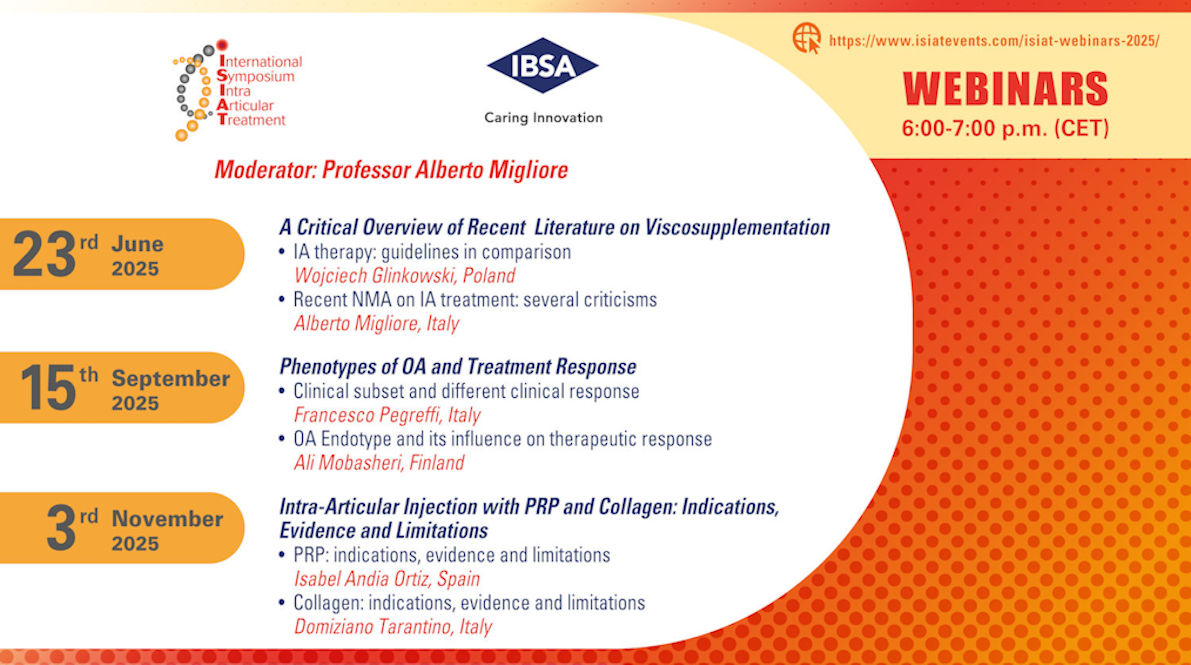 International Symposium Intra Articular Treatment

IBSA
Caring Innovation

https://www.isiatevents.com/isiat-webinars-2025/

WEBINARS
6:00-7:00 p.m. (CET)

Moderator: Professor Alberto Migliore

23rd June 2025

A Critical Overview of Recent Literature on Viscosupplementation
• IA therapy: guidelines in comparison
Wojciech Glinkowski, Poland
• Recent NMA on IA treatment: several criticisms
Alberto Migliore, Italy

15th September 2025

Phenotypes of OA and Treatment Response
• Clinical subset and different clinical response
Francesco Pegreffi, Italy
• OA Endotype and its influence on therapeutic response
Ali Mobasheri, Finland

3rd November 2025

Intra-Articular Injection with PRP and Collagen: Indications, Evidence and Limitations
• PRP: indications, evidence and limitations
Isabel Andia Ortiz, Spain
• Collagen: indications, evidence and limitations
Domiziano Tarantino, Italy